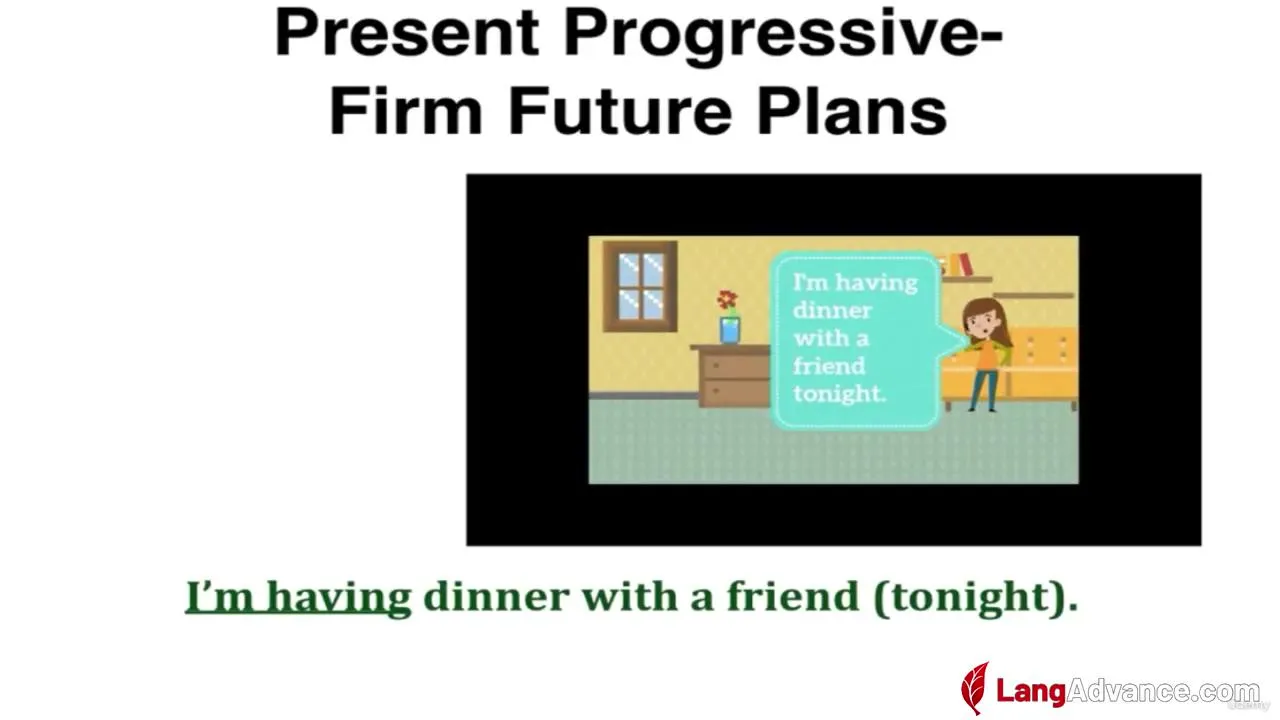 Present Progressive-
Firm Future Plans

I'm having dinner with a friend tonight.

I'm having dinner with a friend (tonight).

LangAdvance.com